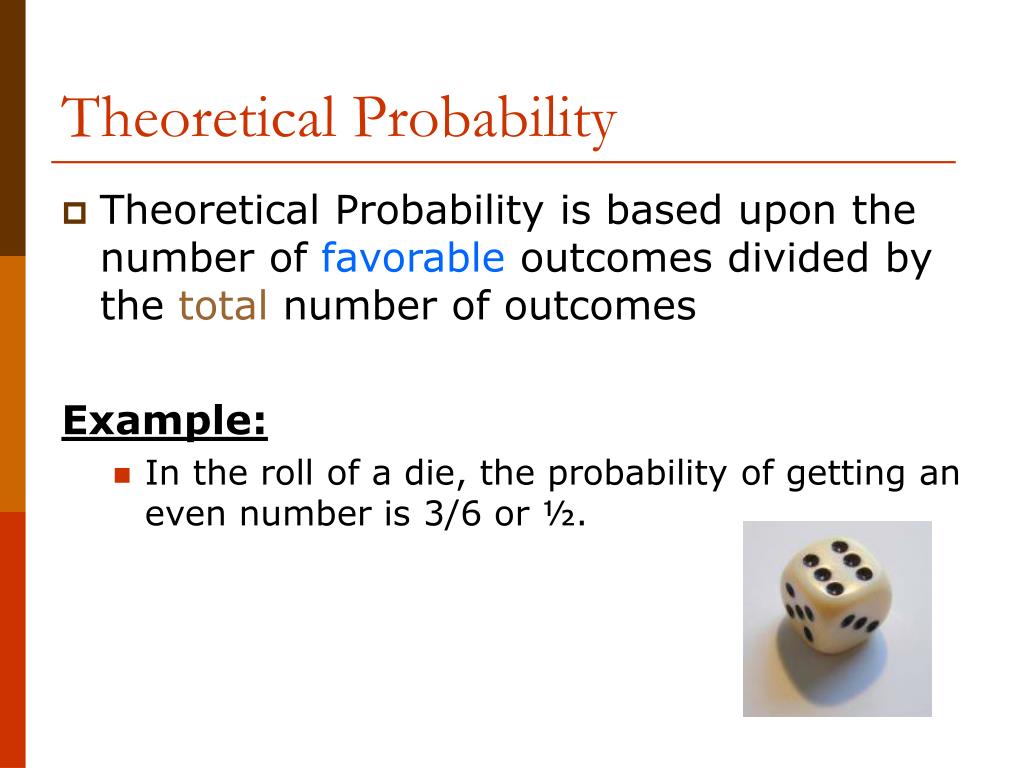 Theoretical Probability

Theoretical Probability is based upon the number of favorable outcomes divided by the total number of outcomes

Example:

In the roll of a die, the probability of getting an even number is 3/6 or ½.